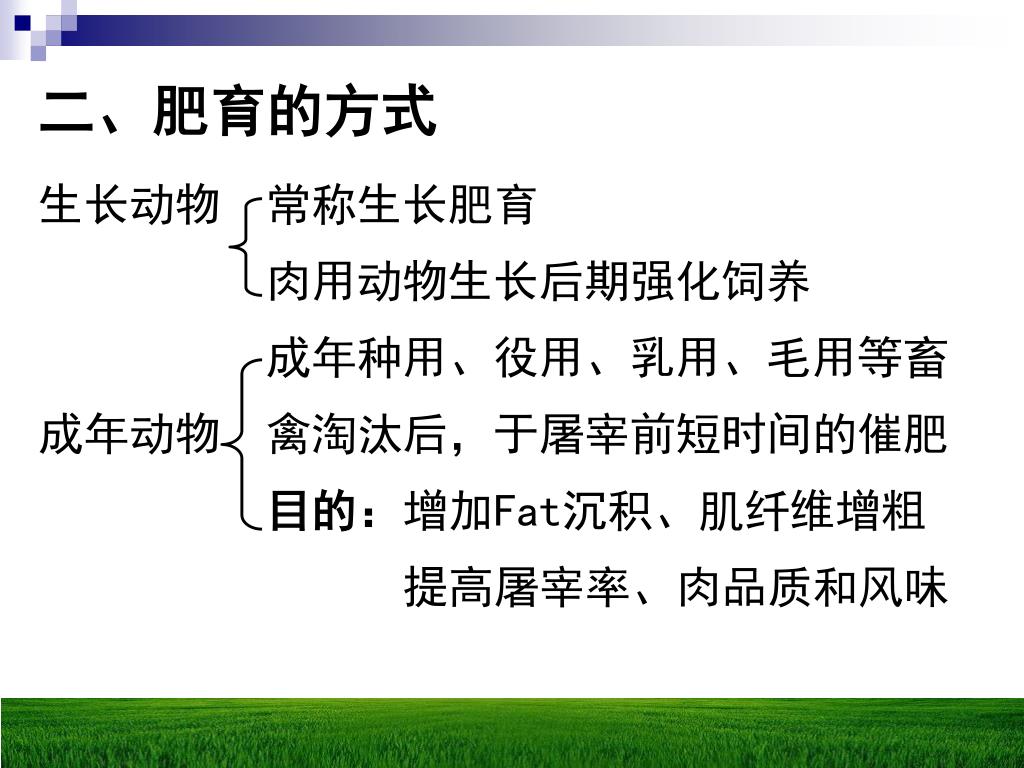 二、肥育的方式

生长动物 常称生长肥育
肉用动物生长后期强化饲养

成年动物 成年种用、役用、乳用、毛用等畜禽淘汰后，于屠宰前短时间的催肥
目的：增加Fat沉积、肌纤维增粗
提高屠宰率、肉品质和风味